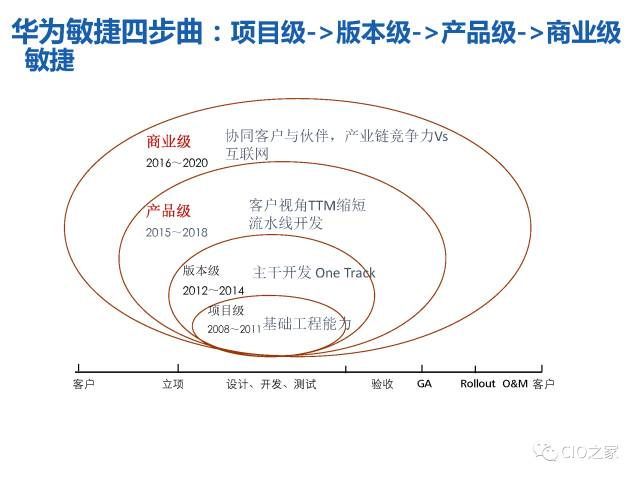 华为敏捷四步曲：项目级->版本级->产品级->商业级敏捷

商业级
2016~2020
协同客户与伙伴，产业链竞争力Vs互联网

产品级
2015~2018
客户视角TTM缩短
流水线开发

版本级
2012~2014
主干开发 One Track

项目级
2008~2011
基础工程能力

客户 立项 设计、开发、测试 验收 GA Rollout O&M 客户

CIO之家